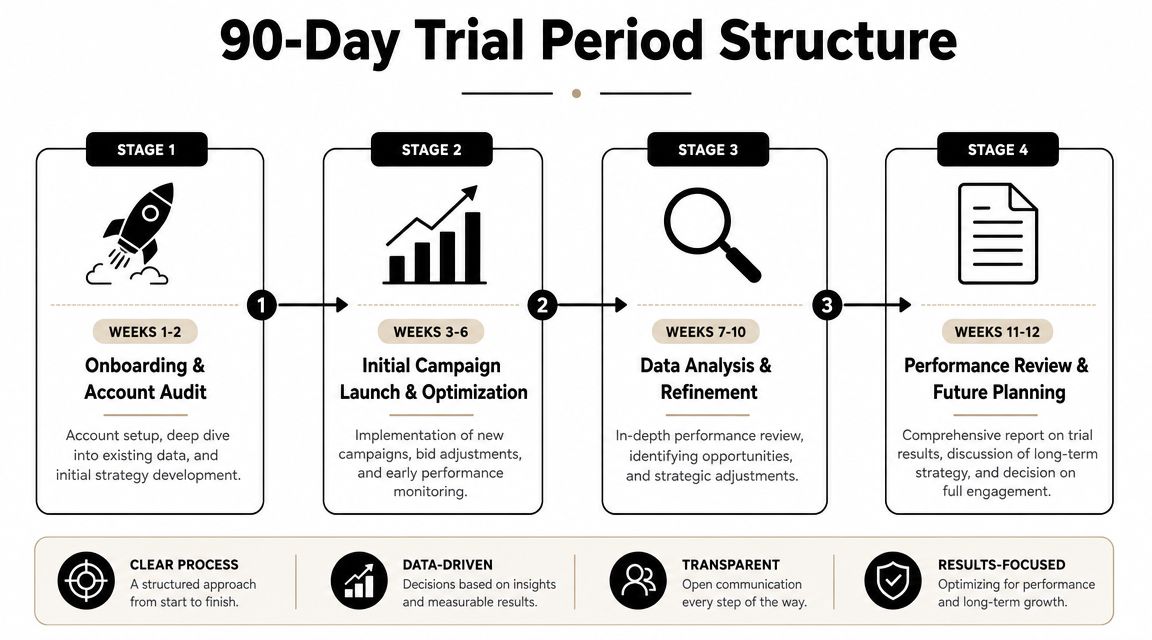 90-Day Trial Period Structure

STAGE 1

WEEKS 1-2

Onboarding & Account Audit

Account setup, deep dive into existing data, and initial strategy development.

1

STAGE 2

WEEKS 3-6

Initial Campaign Launch & Optimization

Implementation of new campaigns, bid adjustments, and early performance monitoring.

2

STAGE 3

WEEKS 7-10

Data Analysis & Refinement

In-depth performance review, identifying opportunities, and strategic adjustments.

3

STAGE 4

WEEKS 11-12

Performance Review & Future Planning

Comprehensive report on trial results, discussion of long-term strategy, and decision on full engagement.

CLEAR PROCESS
A structured approach from start to finish.

DATA-DRIVEN
Decisions based on insights and measurable results.

TRANSPARENT
Open communication every step of the way.

RESULTS-FOCUSED
Optimizing for performance and long-term growth.